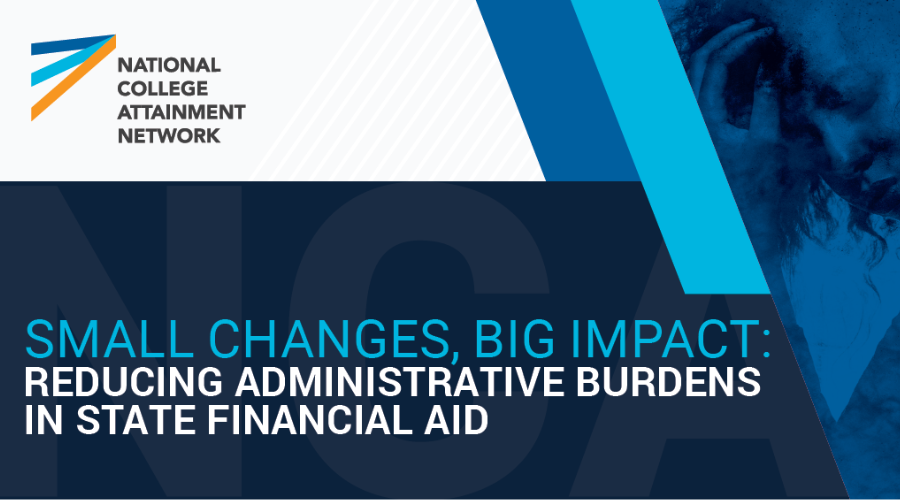 NATIONAL COLLEGE ATTAINMENT NETWORK

NCA

SMALL CHANGES, BIG IMPACT:
REDUCING ADMINISTRATIVE BURDENS IN STATE FINANCIAL AID